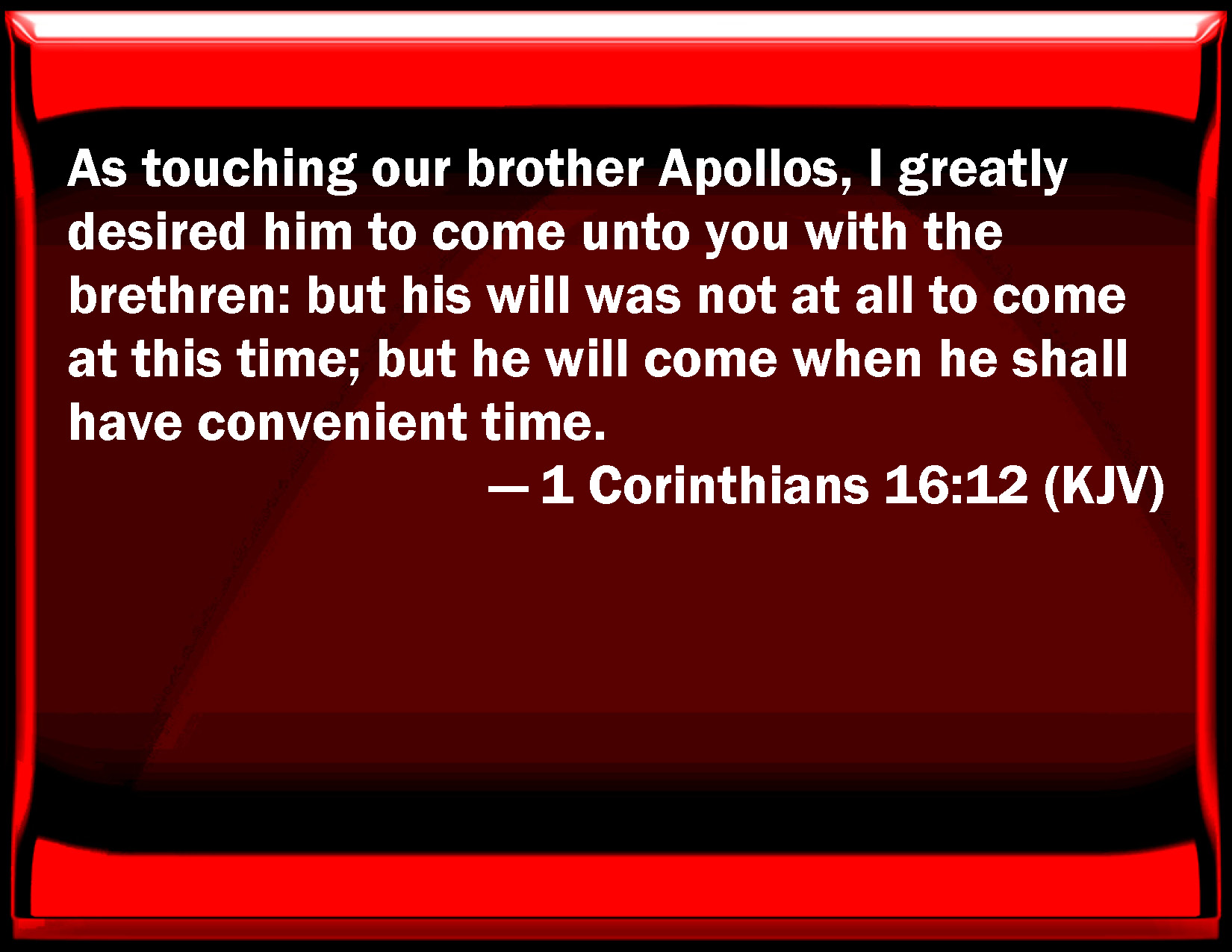 As touching our brother Apollos, I greatly desired him to come unto you with the brethren: but his will was not at all to come at this time; but he will come when he shall have convenient time.

— 1 Corinthians 16:12 (KJV)